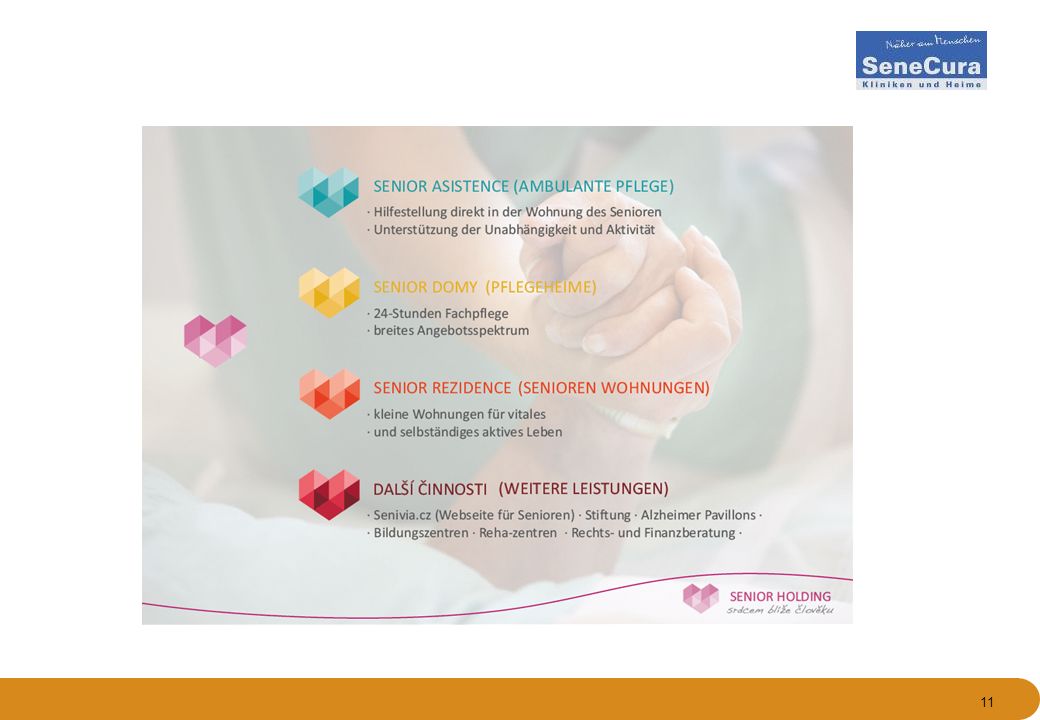 Näher am Menschen
SeneCura
Kliniken und Heime

SENIOR ASISTENCE (AMBULANTE PFLEGE)
· Hilfestellung direkt in der Wohnung des Senioren
· Unterstützung der Unabhängigkeit und Aktivität

SENIOR DOMY (PFLEGEHEIME)
· 24-Stunden Fachpflege
· breites Angebotsspektrum

SENIOR REZIDENCE (SENIOREN WOHNUNGEN)
· kleine Wohnungen für vitales
· und selbständiges aktives Leben

DALŠÍ ČINNOSTI (WEITERE LEISTUNGEN)
· Senivia.cz (Webseite für Senioren) · Stiftung · Alzheimer Pavillons ·
· Bildungszentren · Reha-zentren · Rechts- und Finanzberatung ·

SENIOR HOLDING
srdcem blíže člověku

11